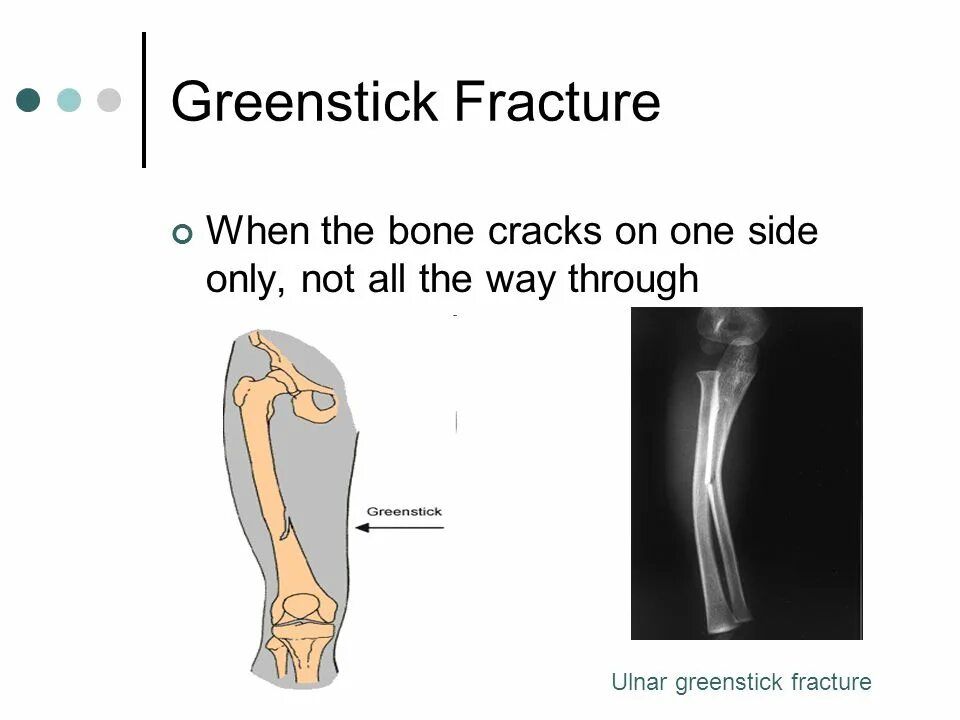 Greenstick Fracture

When the bone cracks on one side only, not all the way through

Greenstick

Ulnar greenstick fracture